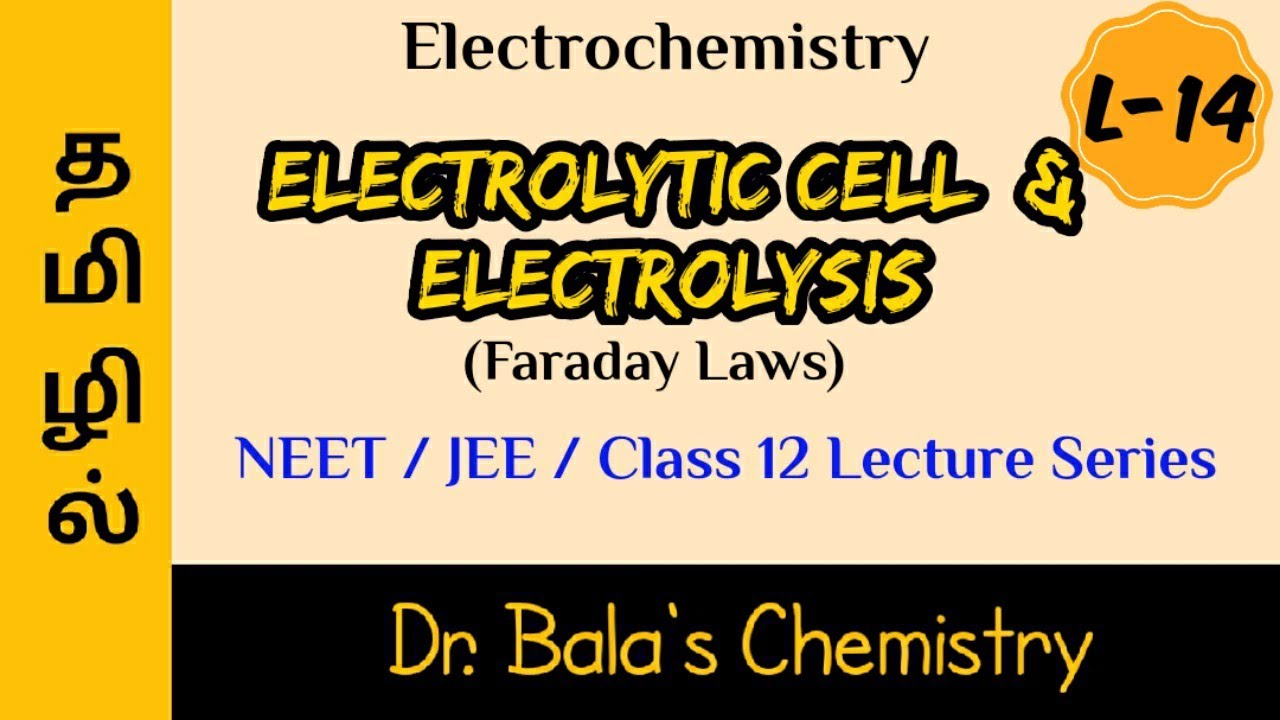 த
மி
ழி
ல்

Electrochemistry

L-14

ELECTROLYTIC CELL &
ELECTROLYSIS
(Faraday Laws)

NEET / JEE / Class 12 Lecture Series

Dr. Bala's Chemistry